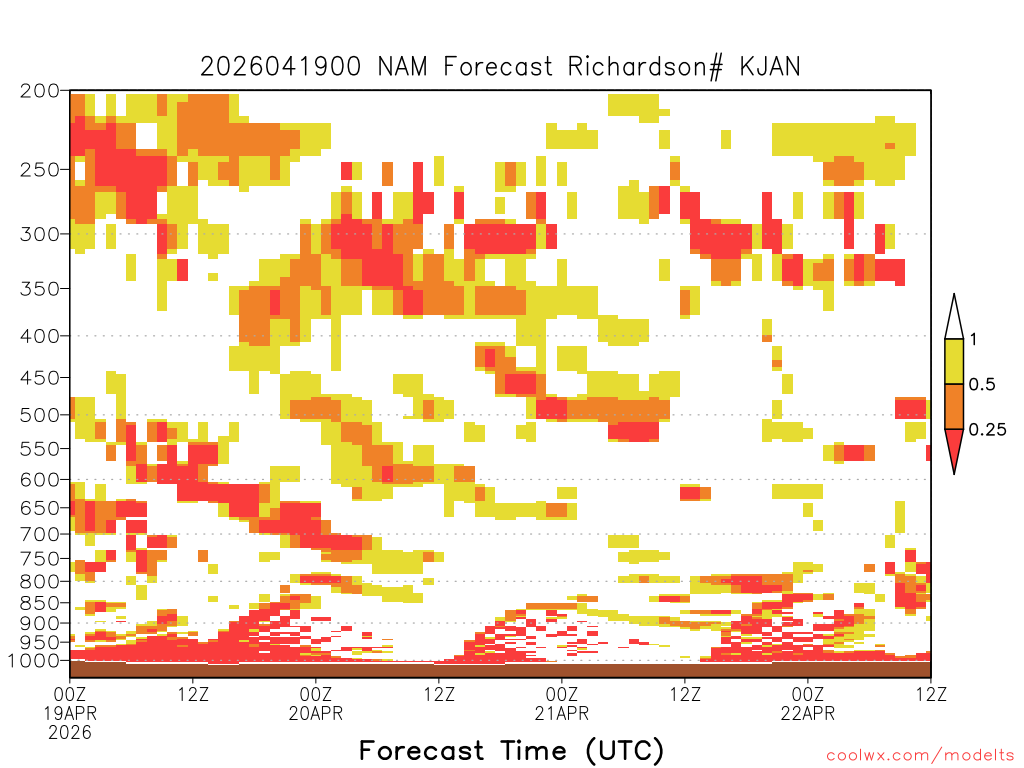 2026041900 NAM Forecast Richardson# KJAN

200
250
300
350
400
450
500
550
600
650
700
750
800
850
900
950
1000

1
0.5
0.25

00Z 19APR 2026
12Z
00Z 20APR
12Z
00Z 21APR
12Z
00Z 22APR
12Z

Forecast Time (UTC)

coolwx.com/modelts